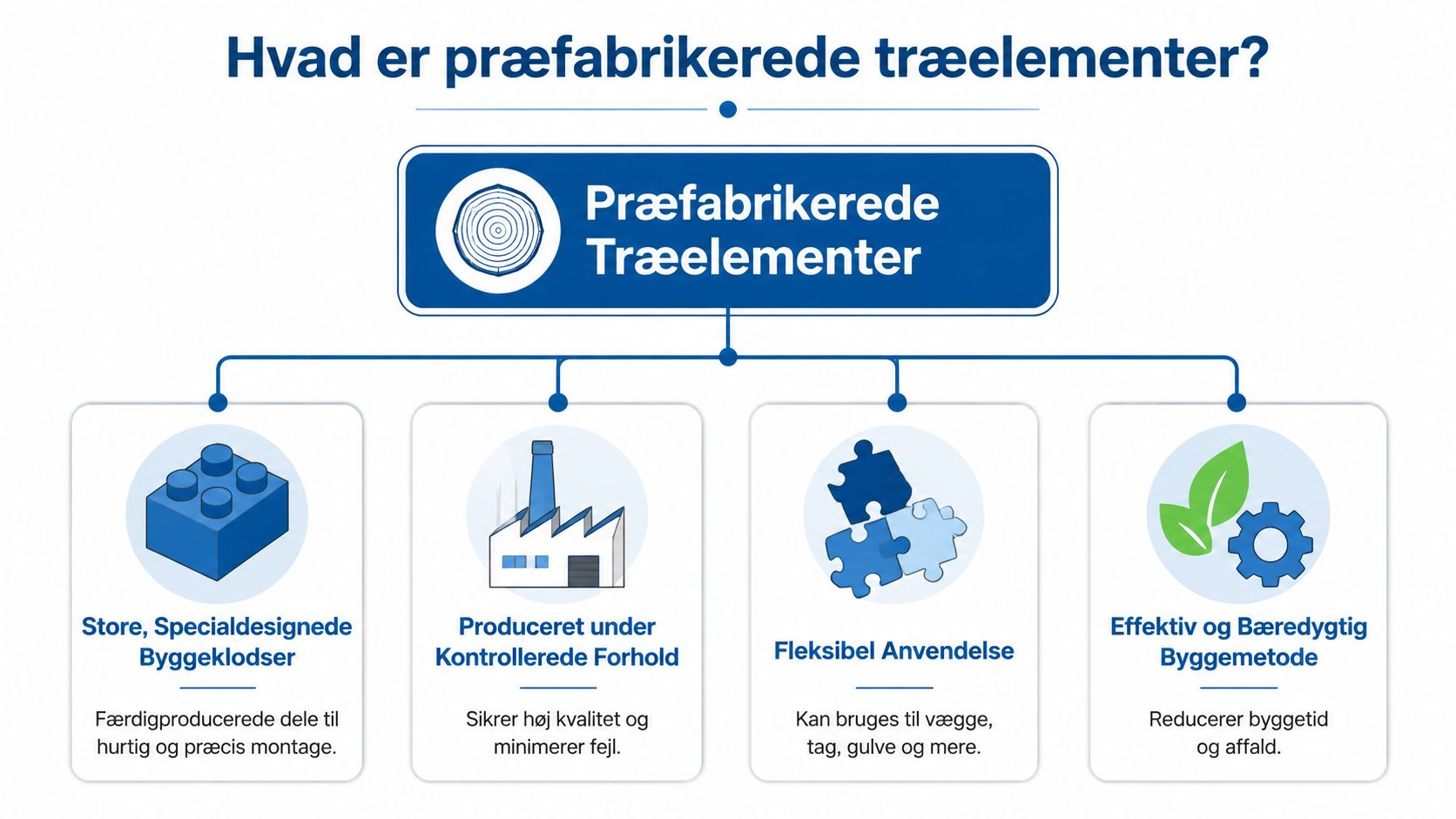 Hvad er præfabrikerede træelementer?

Præfabrikerede Træelementer

Store, Specialdesignede Byggeklodser

Færdigproducerede dele til hurtig og præcis montage.

Produceret under Kontrollerede Forhold

Sikrer høj kvalitet og minimerer fejl.

Fleksibel Anvendelse

Kan bruges til vægge, tag, gulve og mere.

Effektiv og Bæredygtig Byggemetode

Reducerer byggetid og affald.